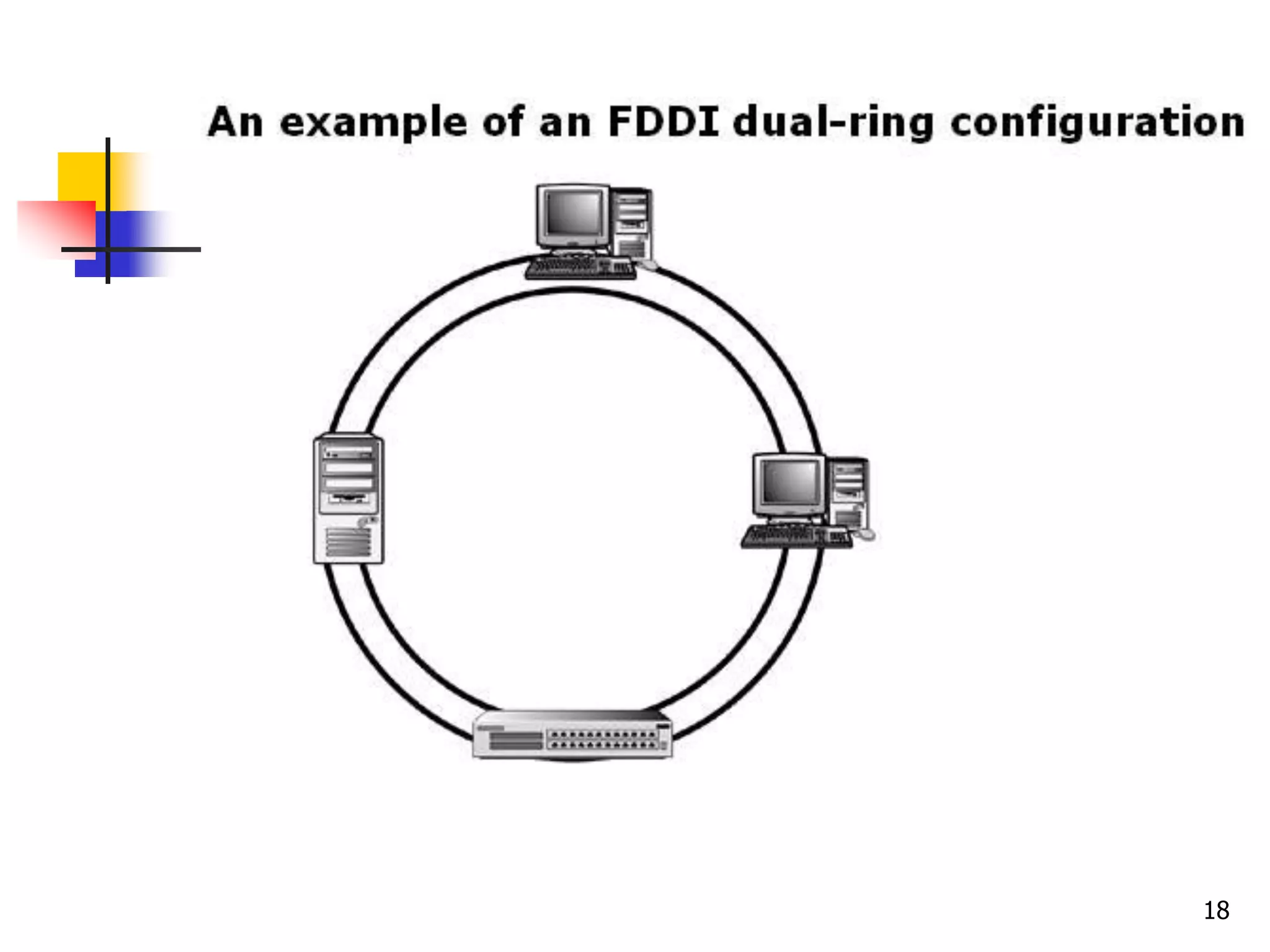 An example of an FDDI dual-ring configuration

18